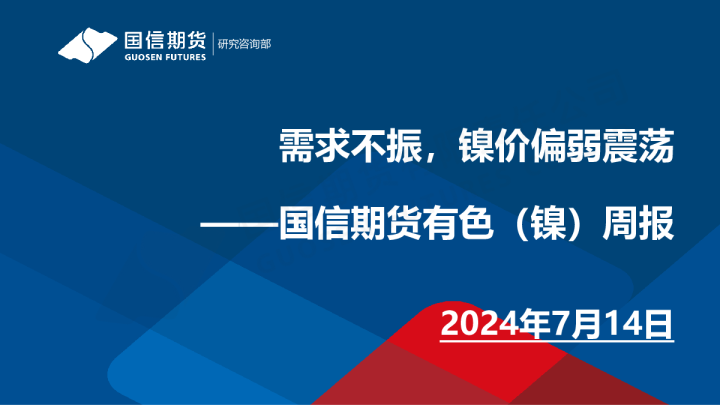 国信期货
GUOSEN FUTURES
研究咨询部

需求不振，镍价偏弱震荡

——国信期货有色（镍）周报

2024年7月14日